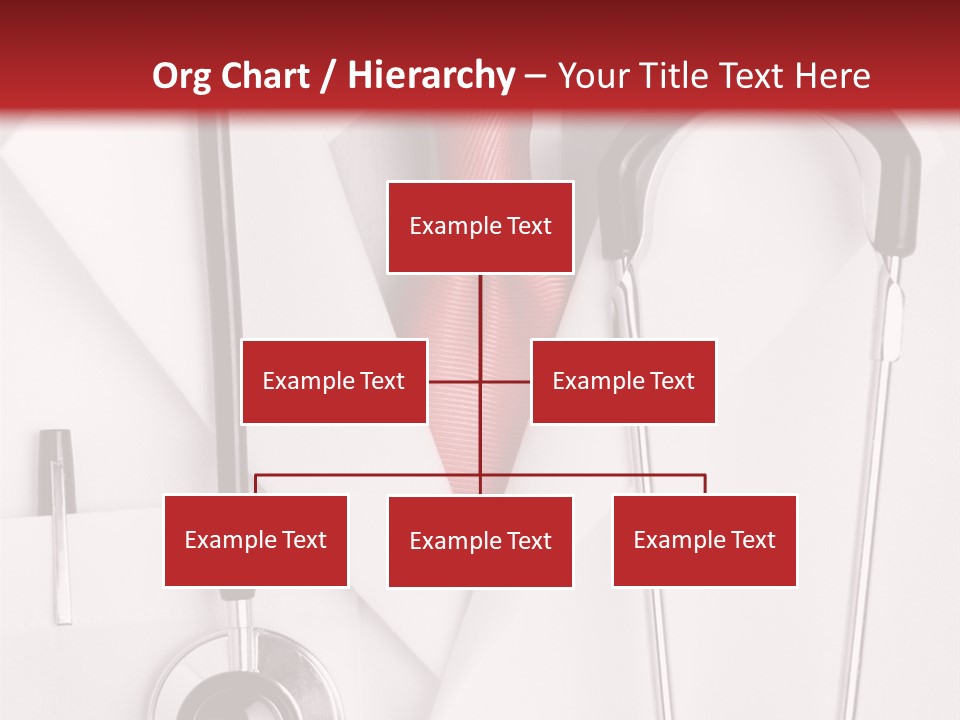 Org Chart / Hierarchy – Your Title Text Here

Example Text

Example Text

Example Text

Example Text

Example Text

Example Text